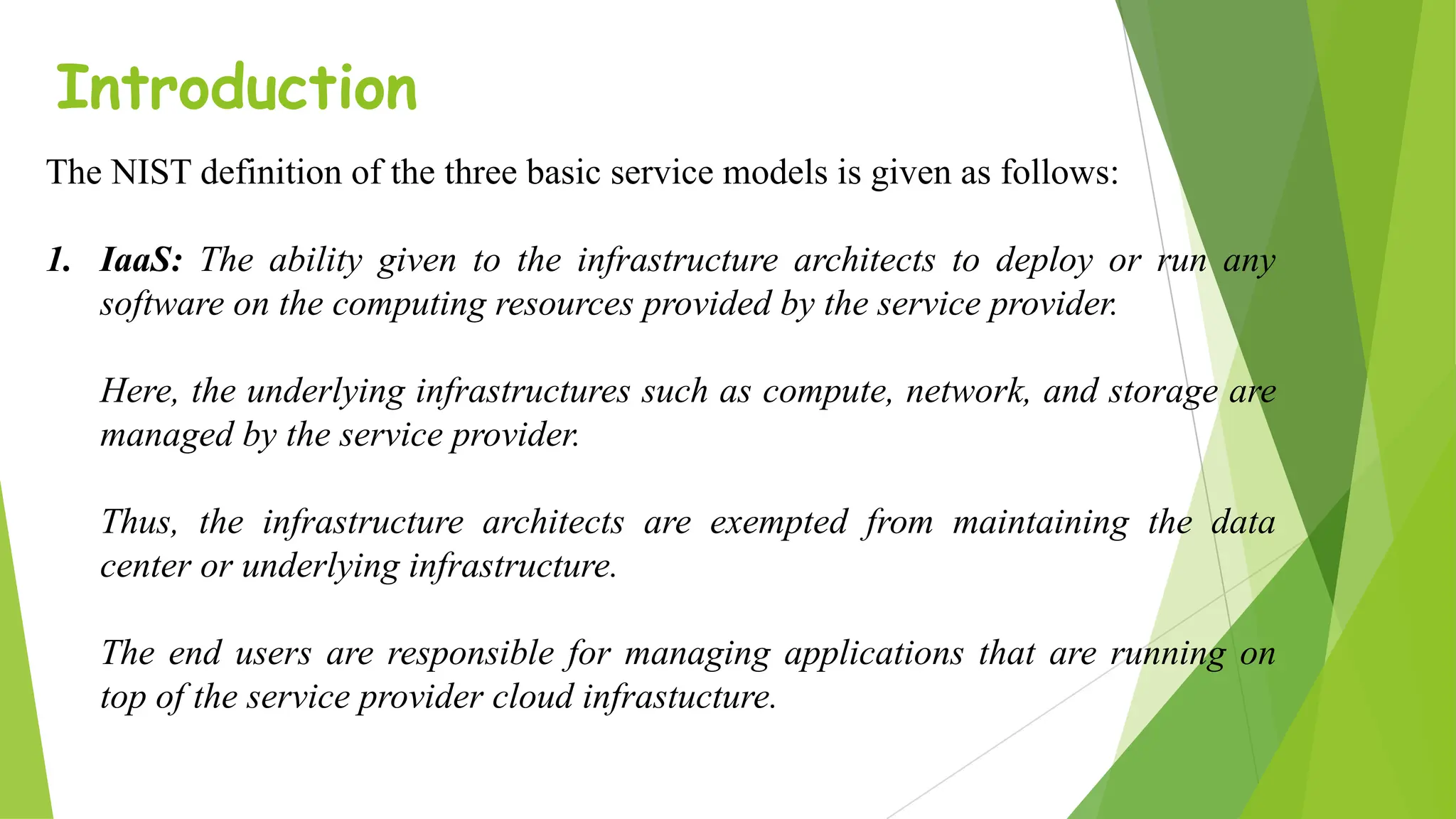 Introduction

The NIST definition of the three basic service models is given as follows:

1. IaaS: The ability given to the infrastructure architects to deploy or run any software on the computing resources provided by the service provider.

Here, the underlying infrastructures such as compute, network, and storage are managed by the service provider.

Thus, the infrastructure architects are exempted from maintaining the data center or underlying infrastructure.

The end users are responsible for managing applications that are running on top of the service provider cloud infrastucture.